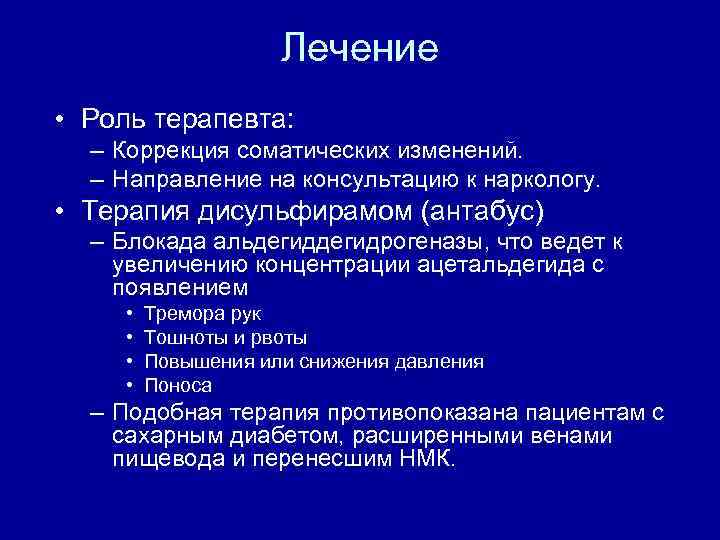 Лечение

• Роль терапевта:
– Коррекция соматических изменений.
– Направление на консультацию к наркологу.
• Терапия дисульфирамом (антабус)
– Блокада альдегиддегидрогеназы, что ведет к увеличению концентрации ацетальдегида с появлением
• Тремора рук
• Тошноты и рвоты
• Повышения или снижения давления
• Поноса
– Подобная терапия противопоказана пациентам с сахарным диабетом, расширенными венами пищевода и перенесшим НМК.